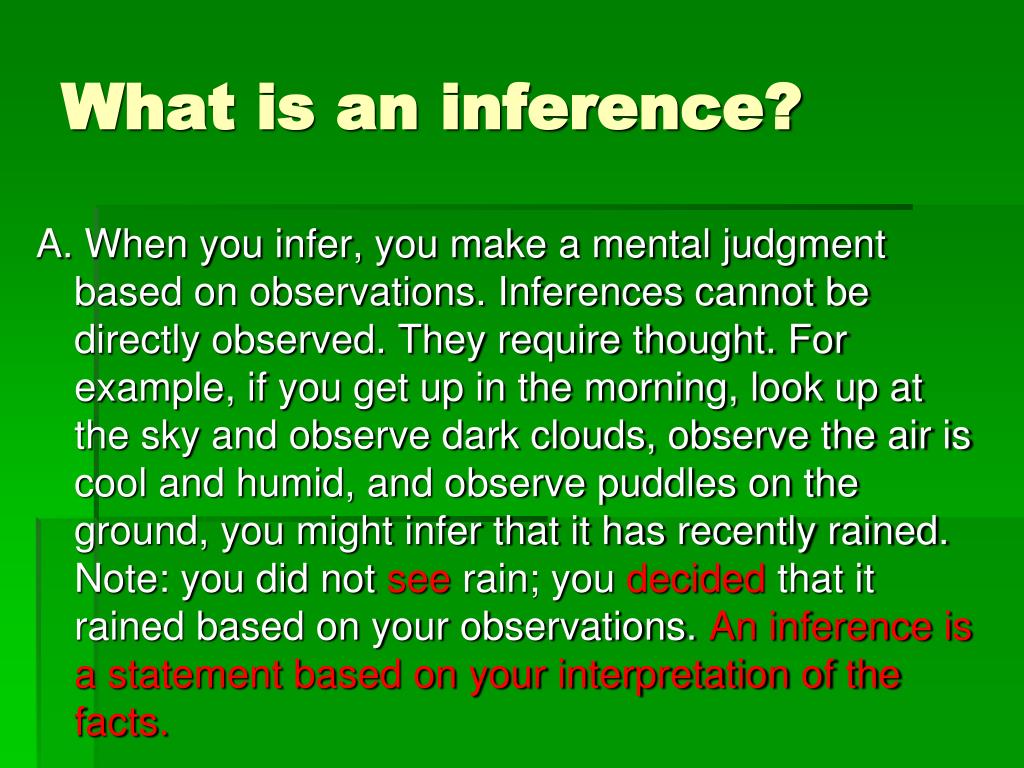 What is an inference?

A. When you infer, you make a mental judgment based on observations. Inferences cannot be directly observed. They require thought. For example, if you get up in the morning, look up at the sky and observe dark clouds, observe the air is cool and humid, and observe puddles on the ground, you might infer that it has recently rained. Note: you did not see rain; you decided that it rained based on your observations. An inference is a statement based on your interpretation of the facts.